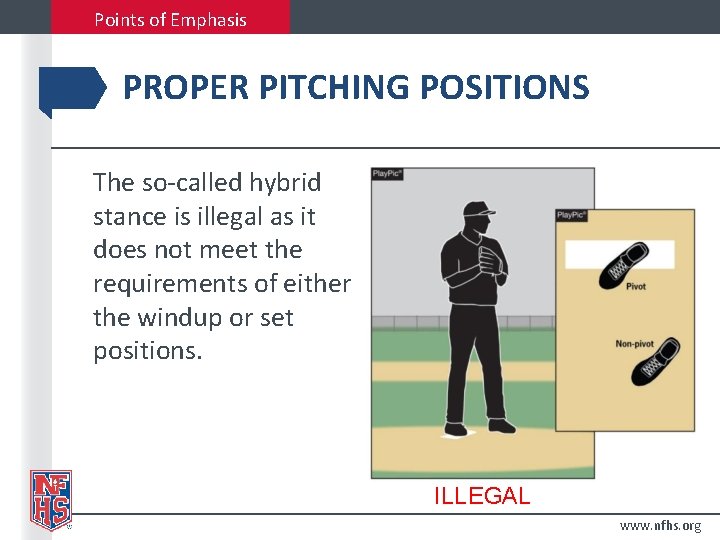 Points of Emphasis

PROPER PITCHING POSITIONS

The so-called hybrid stance is illegal as it does not meet the requirements of either the windup or set positions.

PlayPic®

PlayPic®

Pivot

Non-pivot

ILLEGAL

NFHS

www.nfhs.org